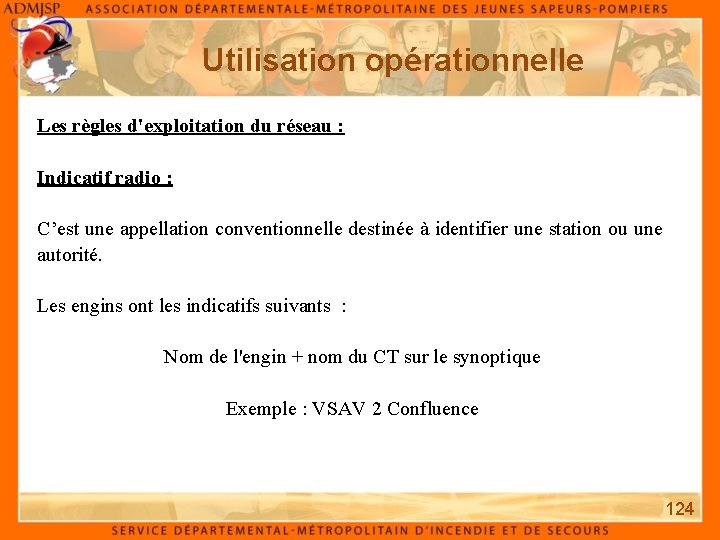 ADMJSP ASSOCIATION DÉPARTEMENTALE-MÉTROPOLITAINE DES JEUNES SAPEURS-POMPIERS

Utilisation opérationnelle

Les règles d'exploitation du réseau :

Indicatif radio :

C’est une appellation conventionnelle destinée à identifier une station ou une autorité.

Les engins ont les indicatifs suivants :

Nom de l'engin + nom du CT sur le synoptique

Exemple : VSAV 2 Confluence

124

SERVICE DÉPARTEMENTAL-MÉTROPOLITAIN D'INCENDIE ET DE SECOURS